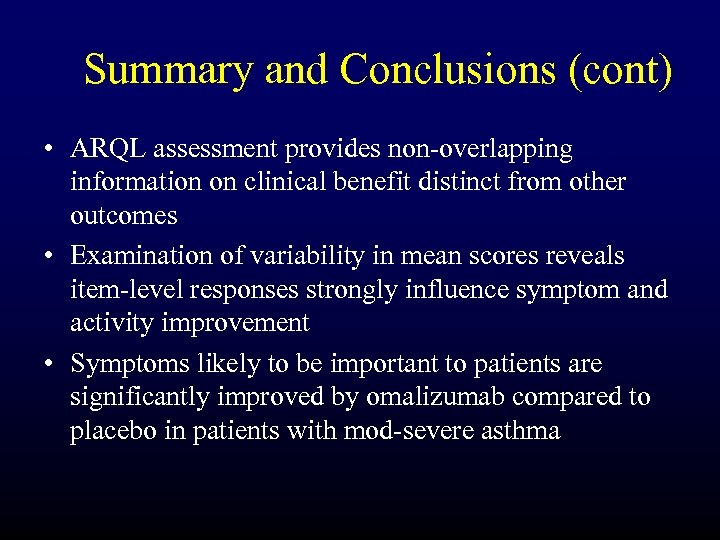 Summary and Conclusions (cont)

• ARQL assessment provides non-overlapping information on clinical benefit distinct from other outcomes

• Examination of variability in mean scores reveals item-level responses strongly influence symptom and activity improvement

• Symptoms likely to be important to patients are significantly improved by omalizumab compared to placebo in patients with mod-severe asthma